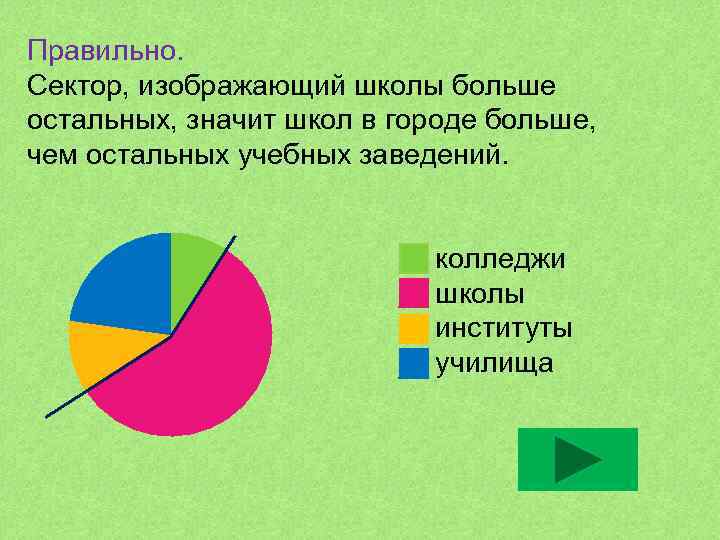 Правильно.
Сектор, изображающий школы больше остальных, значит школ в городе больше, чем остальных учебных заведений.

колледжи
школы
институты
училища